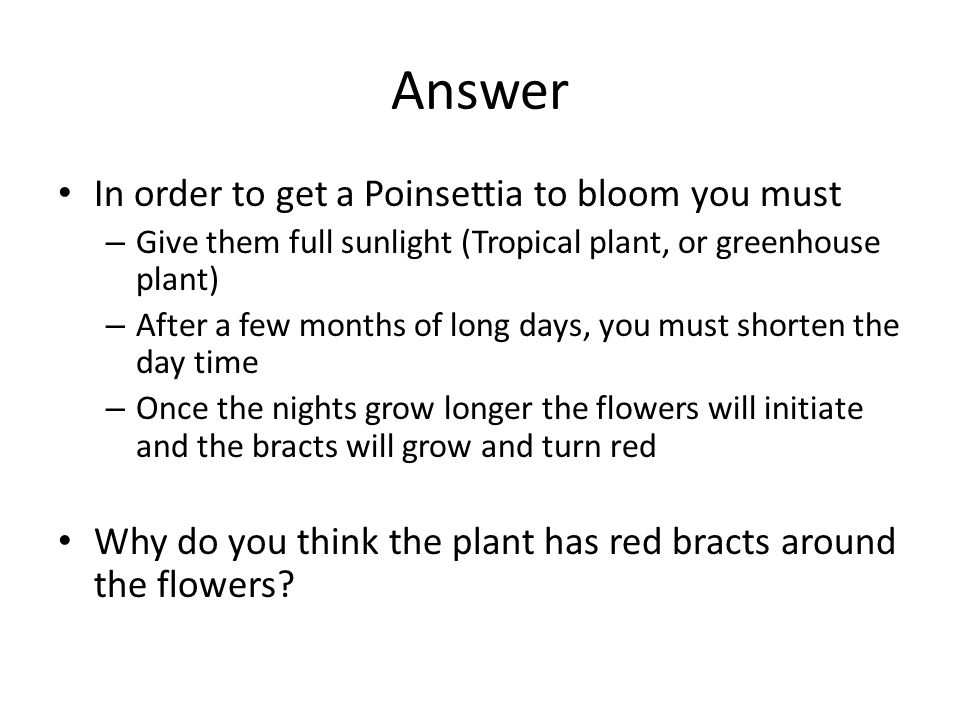 Answer

• In order to get a Poinsettia to bloom you must
  – Give them full sunlight (Tropical plant, or greenhouse plant)
  – After a few months of long days, you must shorten the day time
  – Once the nights grow longer the flowers will initiate and the bracts will grow and turn red

• Why do you think the plant has red bracts around the flowers?